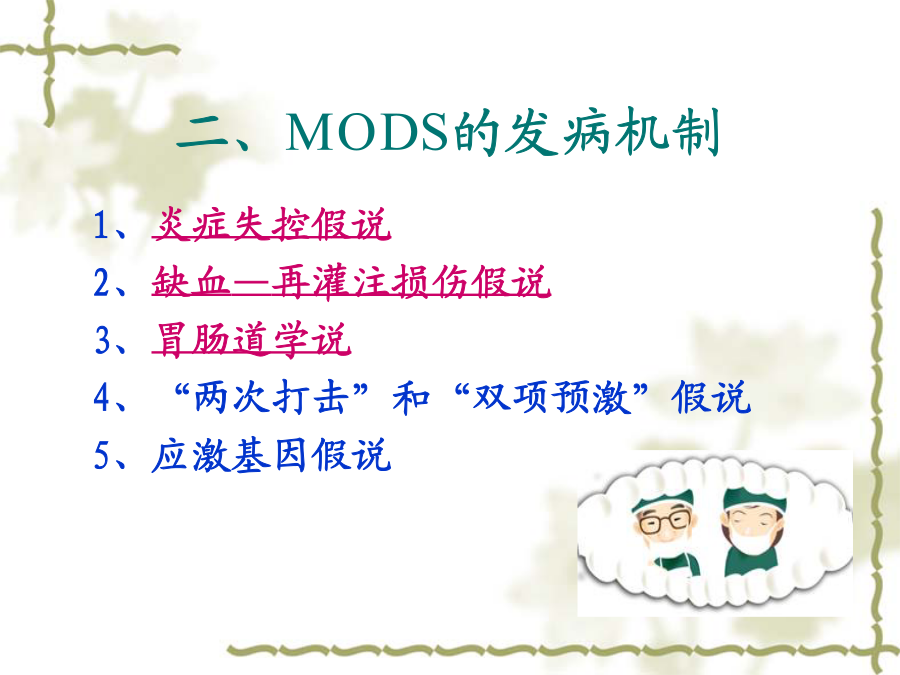 二、MODS的发病机制

1、炎症失控假说
2、缺血—再灌注损伤假说
3、胃肠道学说
4、“两次打击”和“双项预激”假说
5、应激基因假说